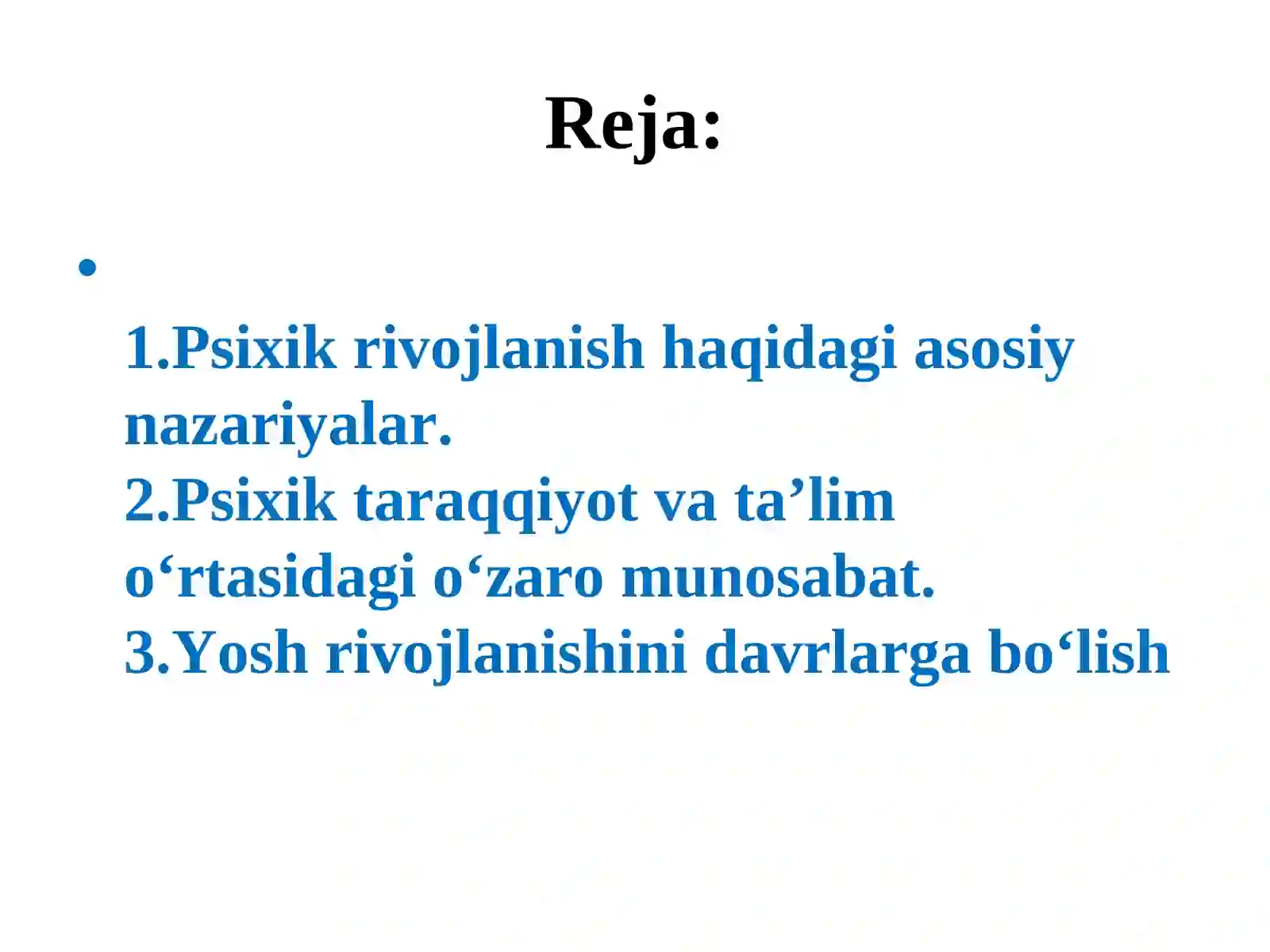 Reja:

•

1.Psixik rivojlanish haqidagi asosiy nazariyalar.
2.Psixik taraqqiyot va ta’lim o‘rtasidagi o‘zaro munosabat.
3.Yosh rivojlanishini davrlarga bo‘lish